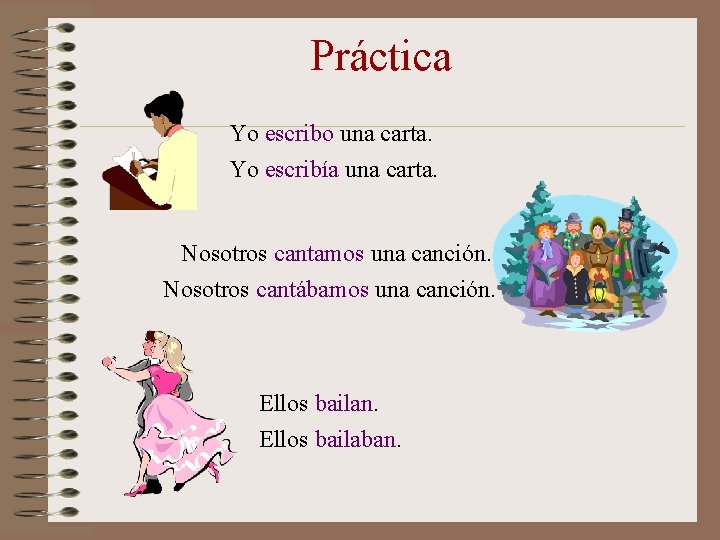 Práctica

Yo escribo una carta.
Yo escribía una carta.

Nosotros cantamos una canción.
Nosotros cantábamos una canción.

Ellos bailan.
Ellos bailaban.